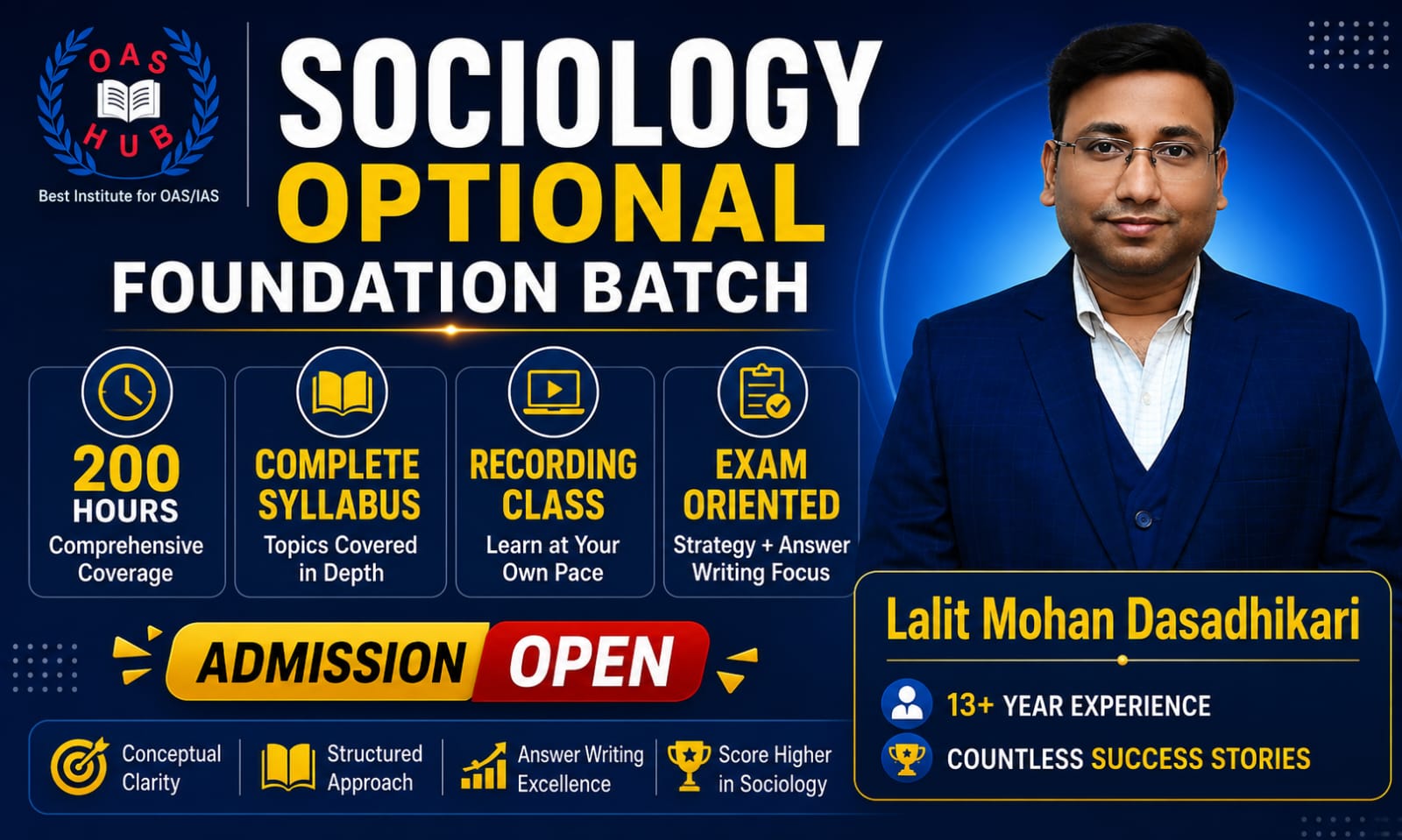 OAS HUB
Best Institute for OAS/IAS

SOCIOLOGY
OPTIONAL
FOUNDATION BATCH

200 HOURS
Comprehensive Coverage

COMPLETE SYLLABUS
Topics Covered in Depth

RECORDING CLASS
Learn at Your Own Pace

EXAM ORIENTED
Strategy + Answer Writing Focus

ADMISSION OPEN

Conceptual Clarity

Structured Approach

Answer Writing Excellence

Score Higher in Sociology

Lalit Mohan Dasadhikari

13+ YEAR EXPERIENCE

COUNTLESS SUCCESS STORIES